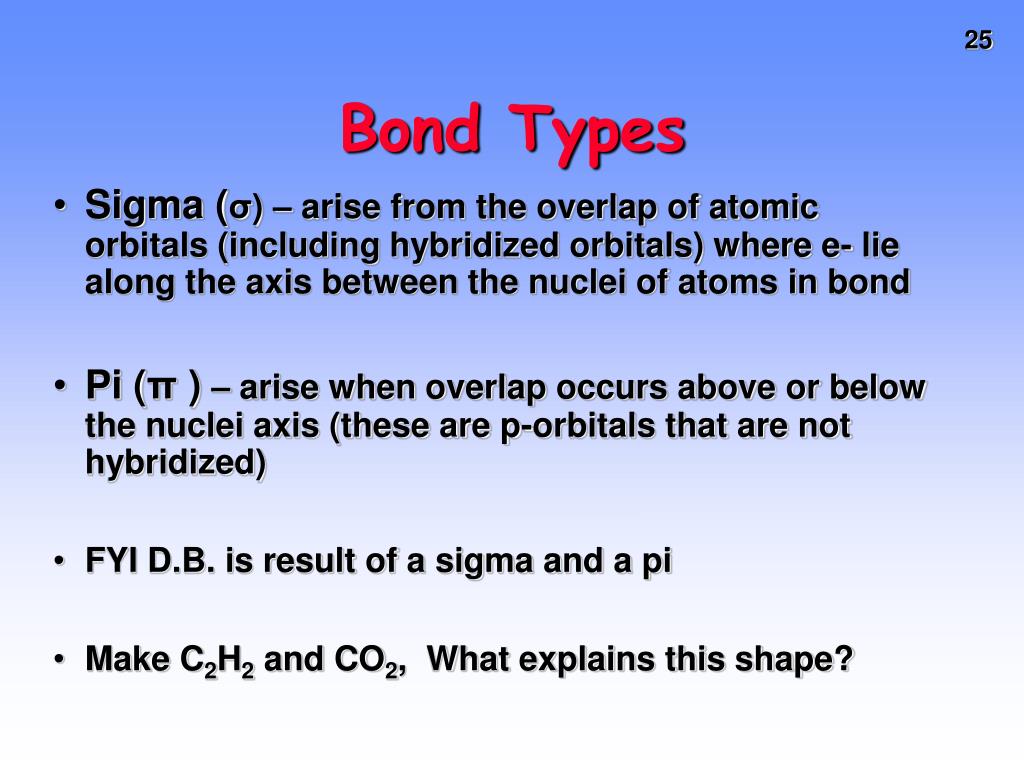 25

Bond Types

• Sigma (σ) – arise from the overlap of atomic orbitals (including hybridized orbitals) where e- lie along the axis between the nuclei of atoms in bond

• Pi (π ) – arise when overlap occurs above or below the nuclei axis (these are p-orbitals that are not hybridized)

• FYI D.B. is result of a sigma and a pi

• Make $C_2H_2$ and $CO_2$, What explains this shape?